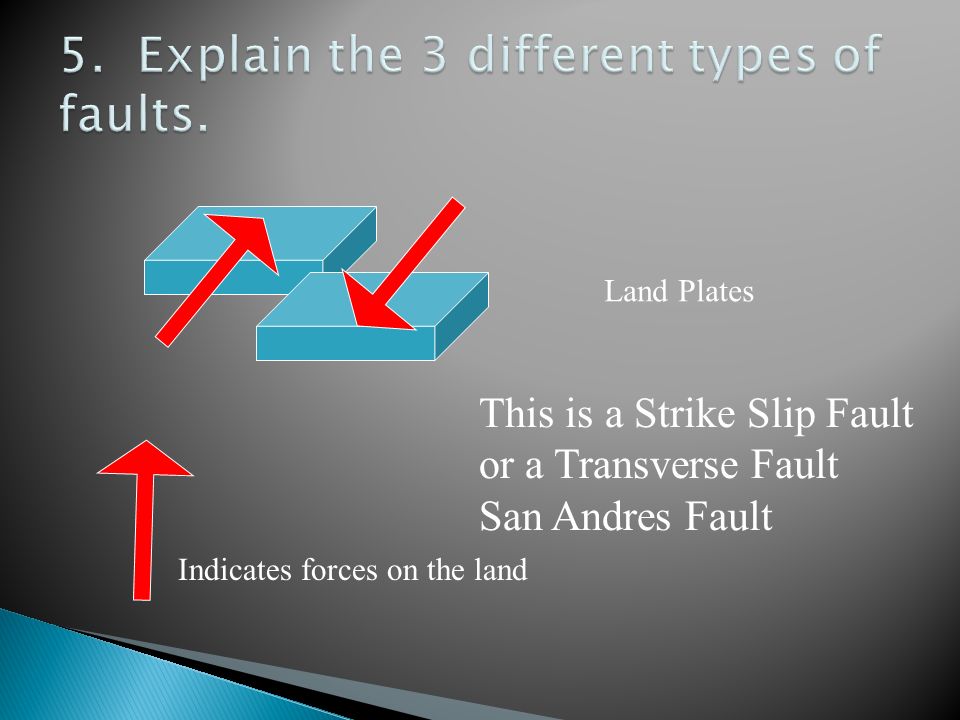 5. Explain the 3 different types of faults.

Land Plates

This is a Strike Slip Fault or a Transverse Fault San Andres Fault

Indicates forces on the land